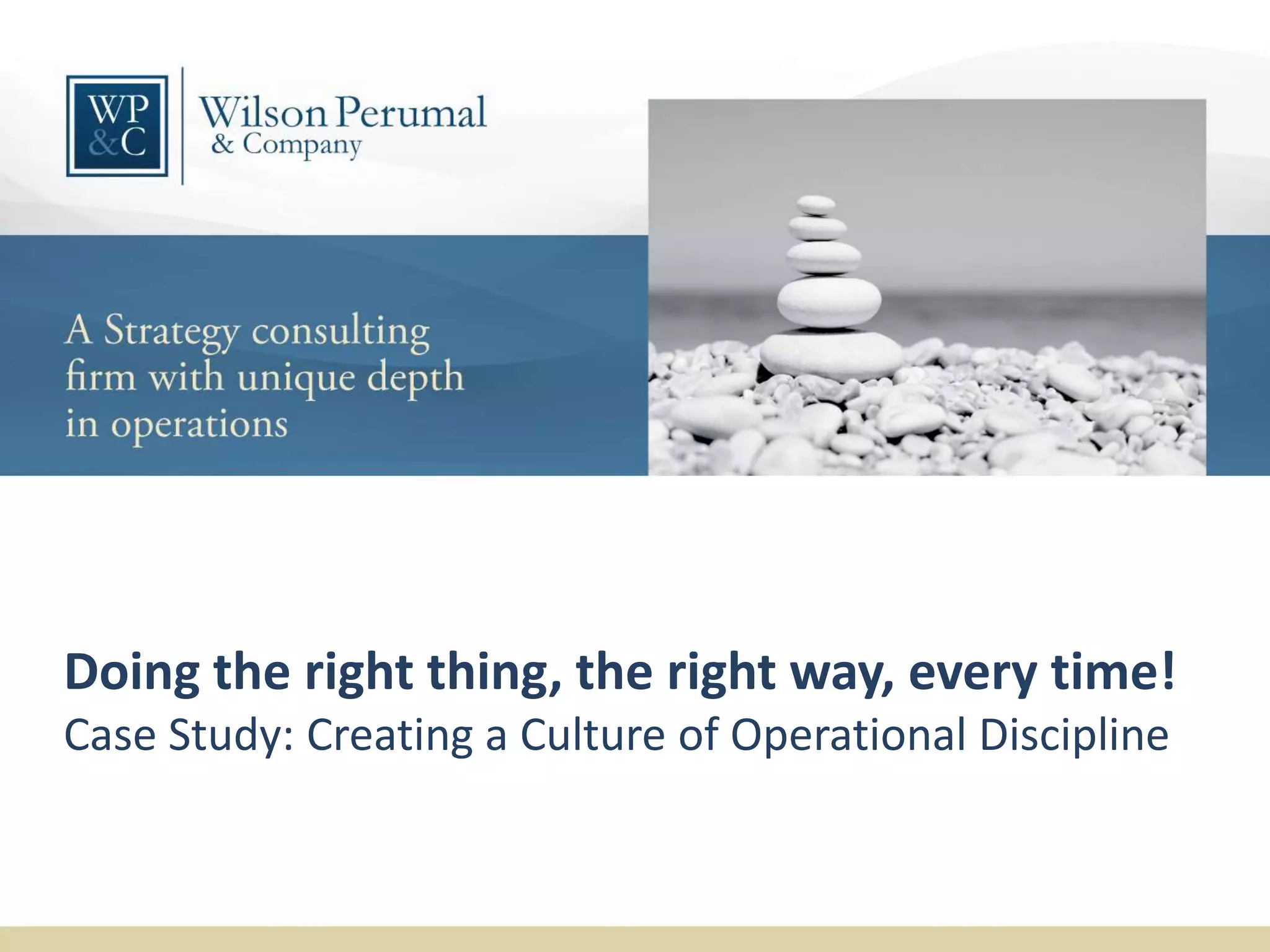 WP &C

Wilson Perumal & Company

A Strategy consulting firm with unique depth in operations

Doing the right thing, the right way, every time!

Case Study: Creating a Culture of Operational Discipline